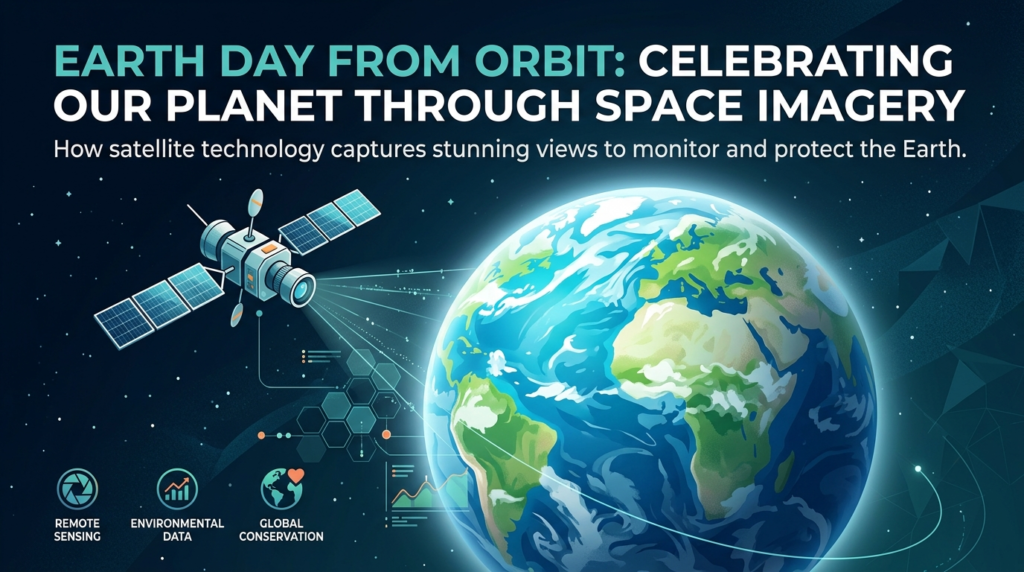 EARTH DAY FROM ORBIT: CELEBRATING OUR PLANET THROUGH SPACE IMAGERY

How satellite technology captures stunning views to monitor and protect the Earth.

REMOTE SENSING

ENVIRONMENTAL DATA

GLOBAL CONSERVATION